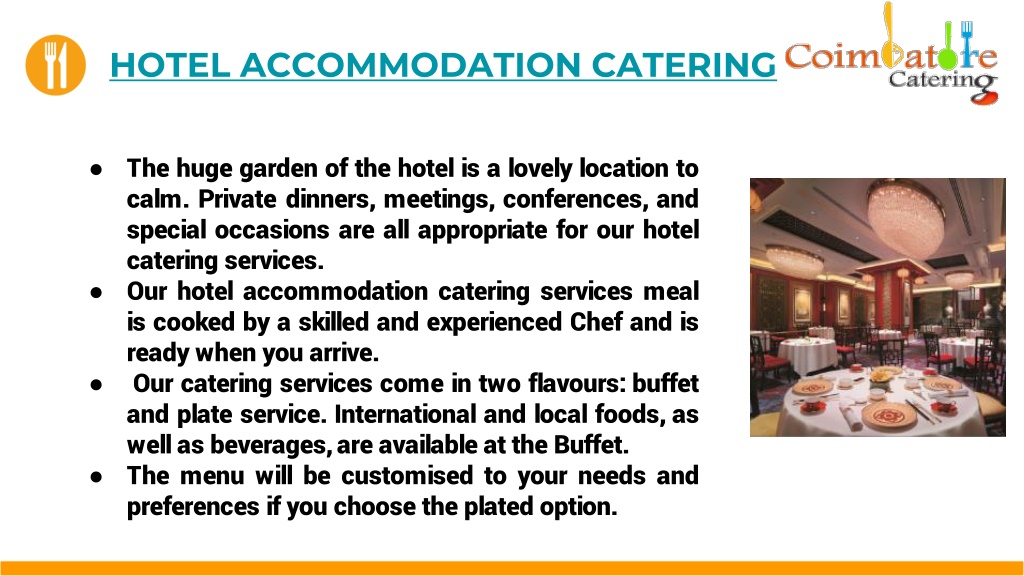 HOTEL ACCOMMODATION CATERING

Coimbatore Catering

● The huge garden of the hotel is a lovely location to calm. Private dinners, meetings, conferences, and special occasions are all appropriate for our hotel catering services.
● Our hotel accommodation catering services meal is cooked by a skilled and experienced Chef and is ready when you arrive.
● Our catering services come in two flavours: buffet and plate service. International and local foods, as well as beverages, are available at the Buffet.
● The menu will be customised to your needs and preferences if you choose the plated option.